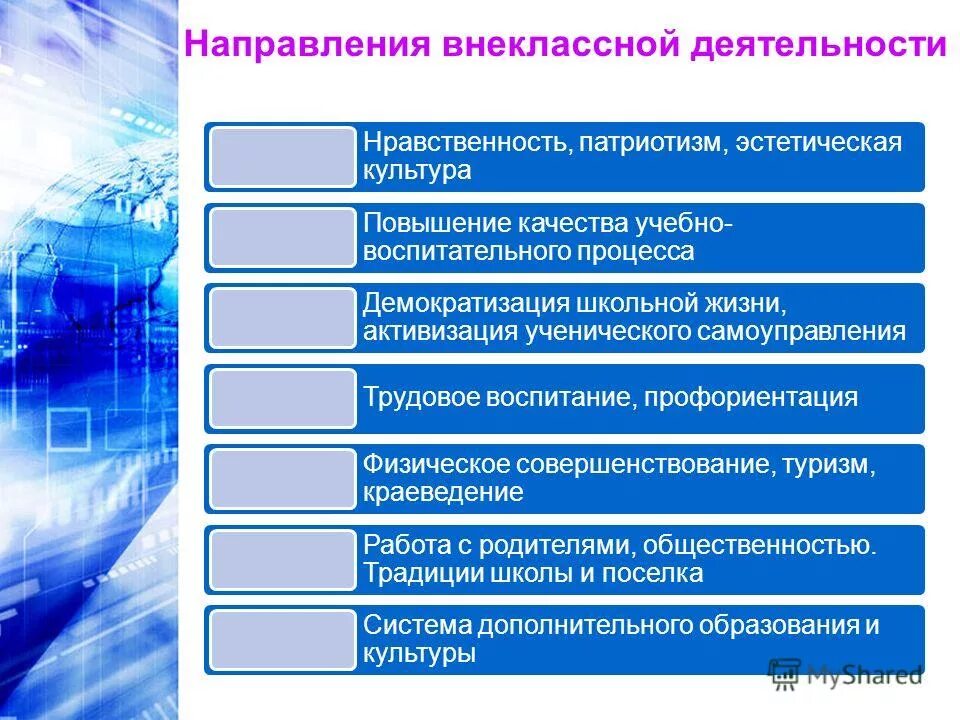 Направления внеклассной деятельности

Нравственность, патриотизм, эстетическая культура

Повышение качества учебно-воспитательного процесса

Демократизация школьной жизни, активизация ученического самоуправления

Трудовое воспитание, профориентация

Физическое совершенствование, туризм, краеведение

Работа с родителями, общественностью. Традиции школы и поселка

Система дополнительного образования и культуры

MyShared